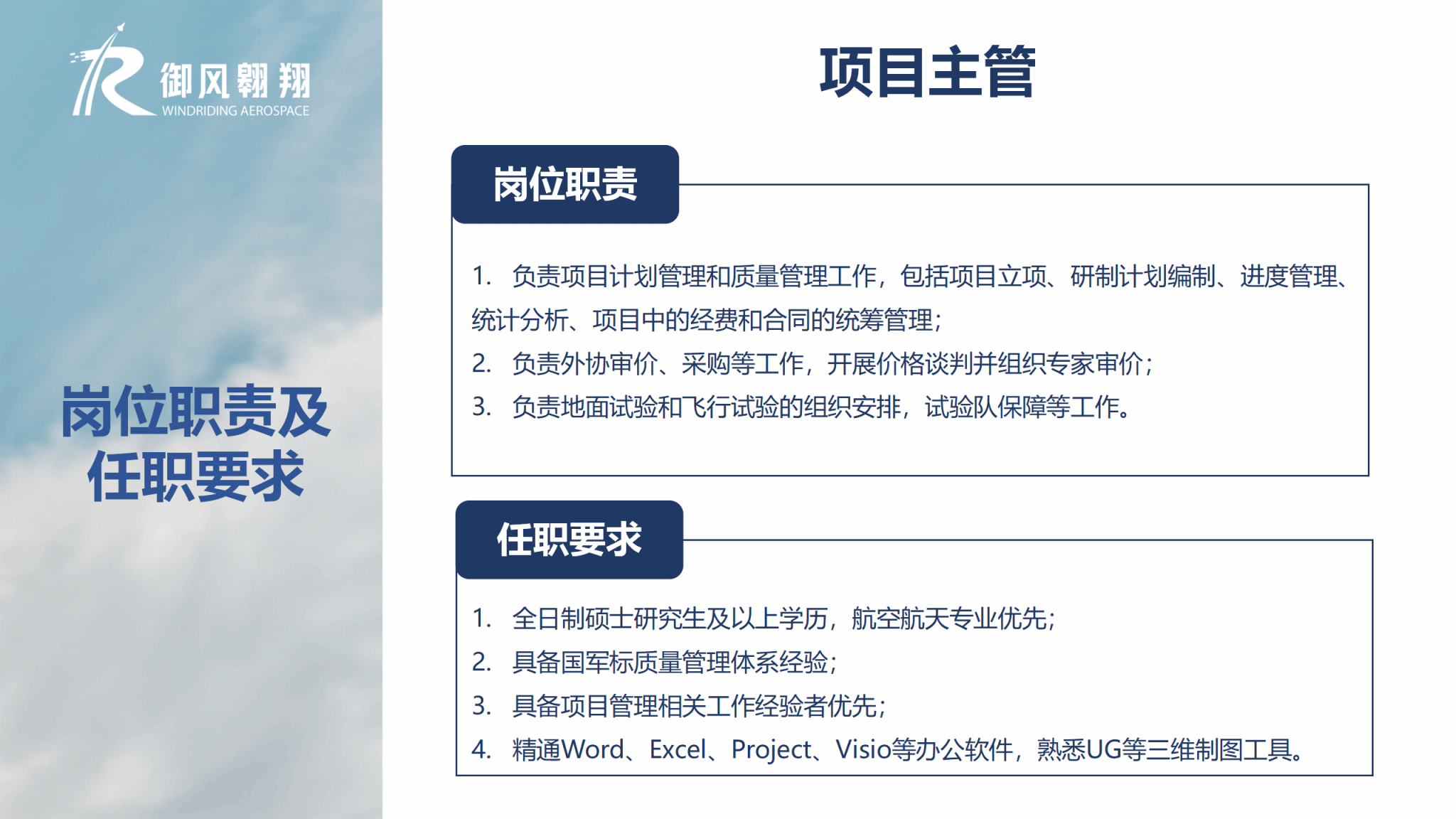 御风翱翔
WINDRIDING AEROSPACE

岗位职责及任职要求

项目主管

岗位职责

1. 负责项目计划管理和质量管理工作，包括项目立项、研制计划编制、进度管理、统计分析、项目中的经费和合同的统筹管理；
2. 负责外协审价、采购等工作，开展价格谈判并组织专家审价；
3. 负责地面试验和飞行试验的组织安排，试验队保障等工作。

任职要求

1. 全日制硕士研究生及以上学历，航空航天专业优先；
2. 具备国军标质量管理体系经验；
3. 具备项目管理相关工作经验者优先；
4. 精通Word、Excel、Project、Visio等办公软件，熟悉UG等三维制图工具。